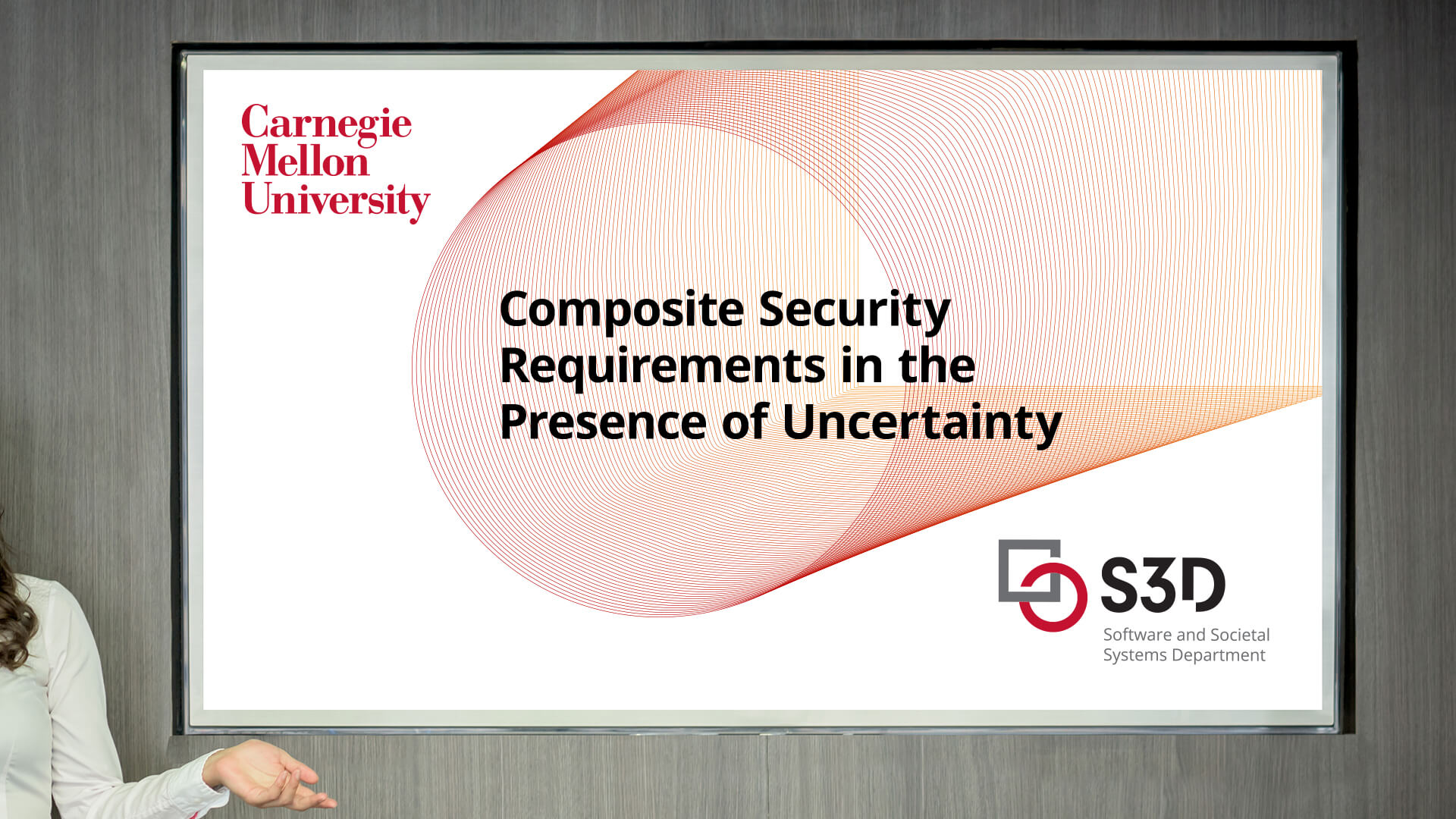 Carnegie Mellon University

Composite Security Requirements in the Presence of Uncertainty

S3D
Software and Societal Systems Department